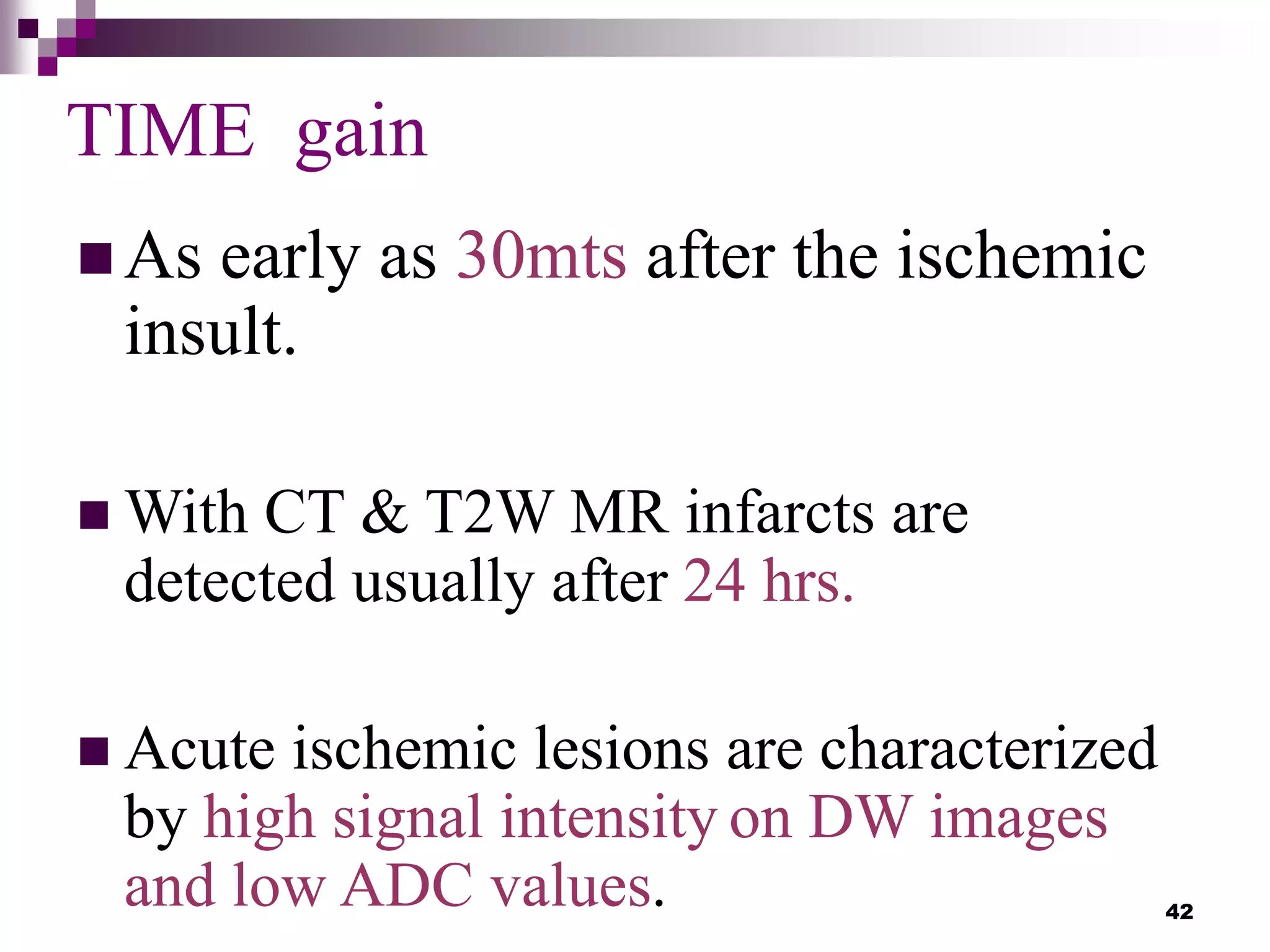 TIME gain

As early as 30mts after the ischemic insult.

With CT & T2W MR infarcts are detected usually after 24 hrs.

Acute ischemic lesions are characterized by high signal intensity on DW images and low ADC values.

42